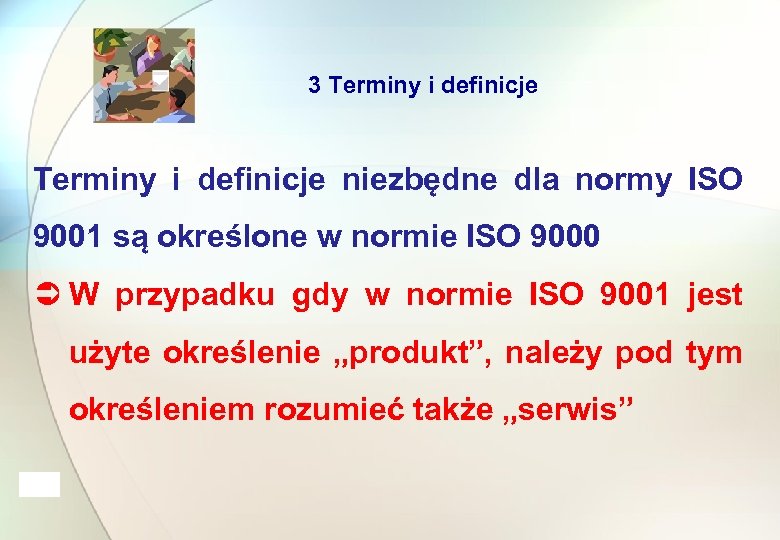 3 Terminy i definicje

Terminy i definicje niezbędne dla normy ISO 9001 są określone w normie ISO 9000

➲ W przypadku gdy w normie ISO 9001 jest użyte określenie „produkt”, należy pod tym określeniem rozumieć także „serwis”